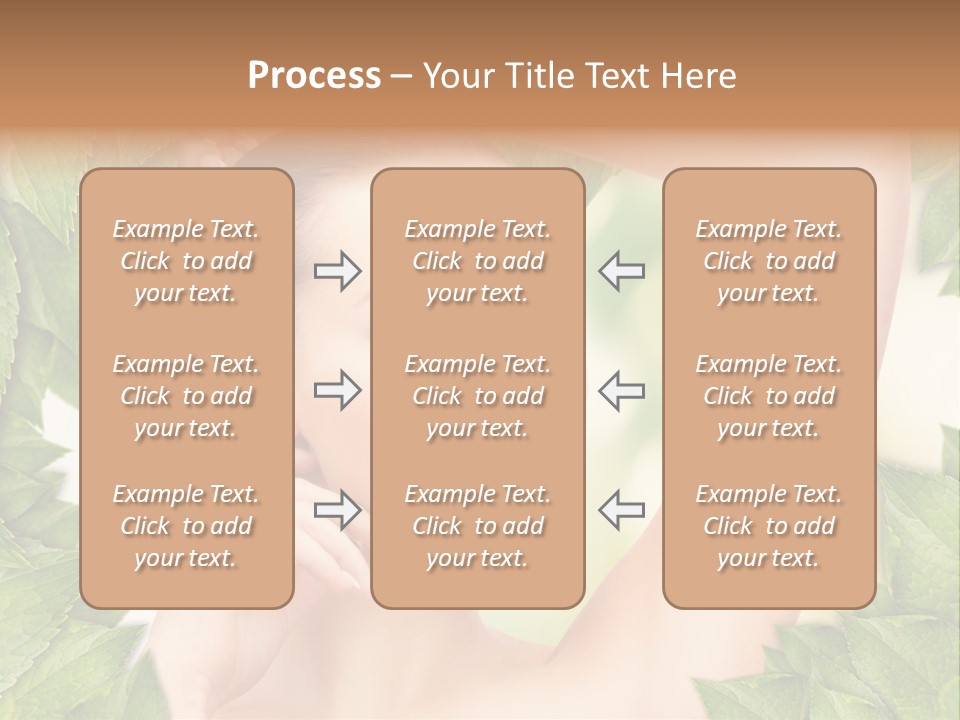 Process – Your Title Text Here

Example Text. Click to add your text.

Example Text. Click to add your text.

Example Text. Click to add your text.

Example Text. Click to add your text.

Example Text. Click to add your text.

Example Text. Click to add your text.

Example Text. Click to add your text.

Example Text. Click to add your text.

Example Text. Click to add your text.